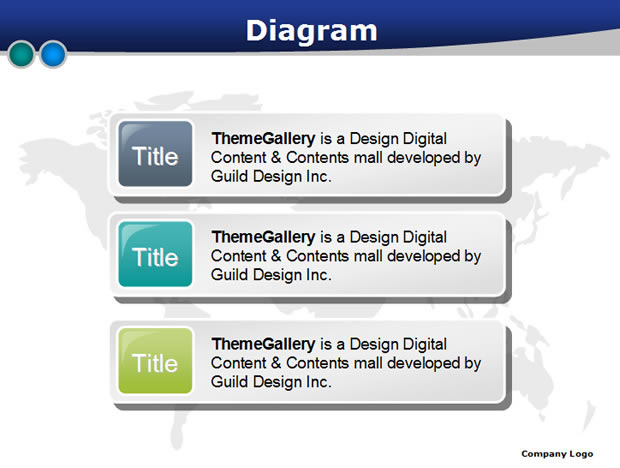 Diagram

Title

ThemeGallery is a Design Digital Content & Contents mall developed by Guild Design Inc.

Title

ThemeGallery is a Design Digital Content & Contents mall developed by Guild Design Inc.

Title

ThemeGallery is a Design Digital Content & Contents mall developed by Guild Design Inc.

Company Logo